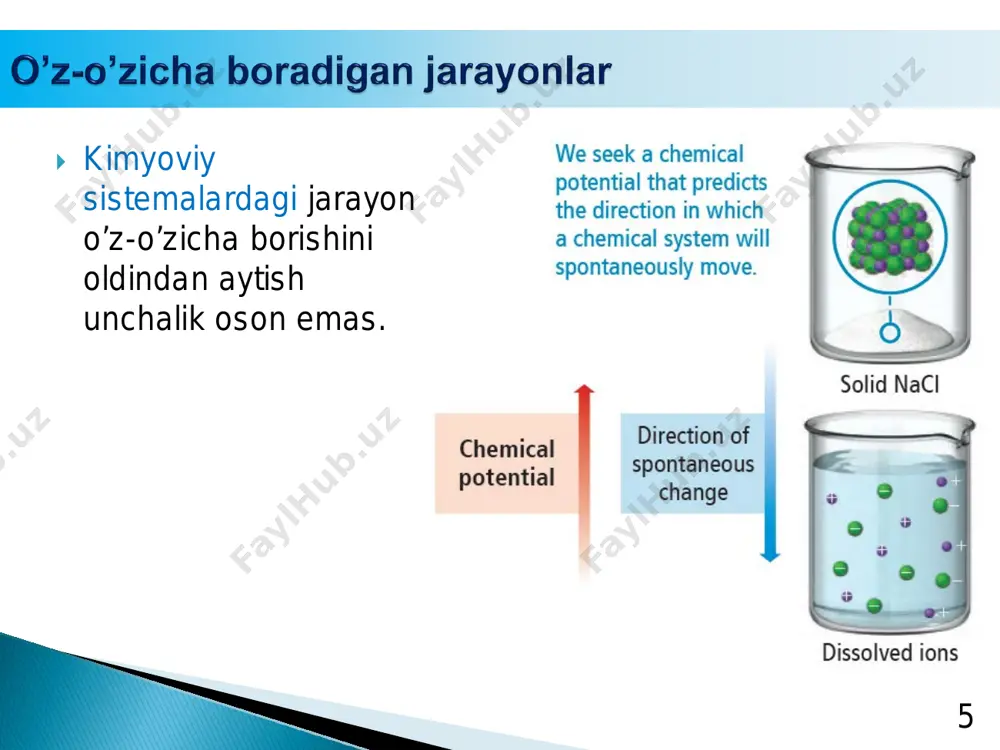 O’z-o’zicha boradigan jarayonlar

Kimyoviy sistemalardagi jarayon o’z-o’zicha borishini oldindan aytish unchalik oson emas.

We seek a chemical potential that predicts the direction in which a chemical system will spontaneously move.

Solid NaCl

Chemical potential

Direction of spontaneous change

Dissolved ions

FaylHub.uz

5